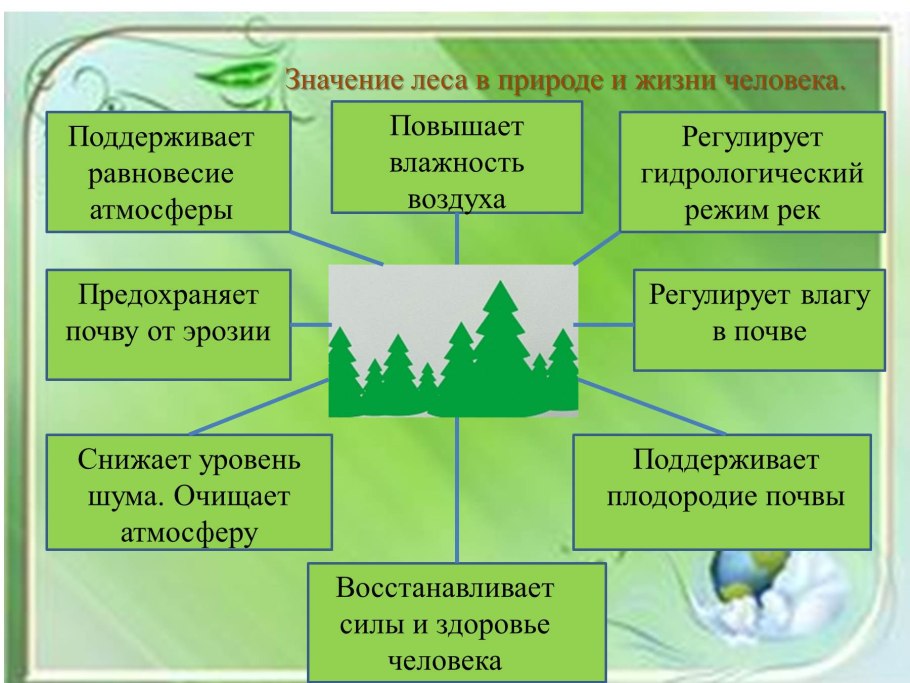 Значение леса в природе и жизни человека.

Поддерживает равновесие атмосферы

Повышает влажность воздуха

Регулирует гидрологический режим рек

Предохраняет почву от эрозии

Регулирует влагу в почве

Снижает уровень шума. Очищает атмосферу

Поддерживает плодородие почвы

Восстанавливает силы и здоровье человека